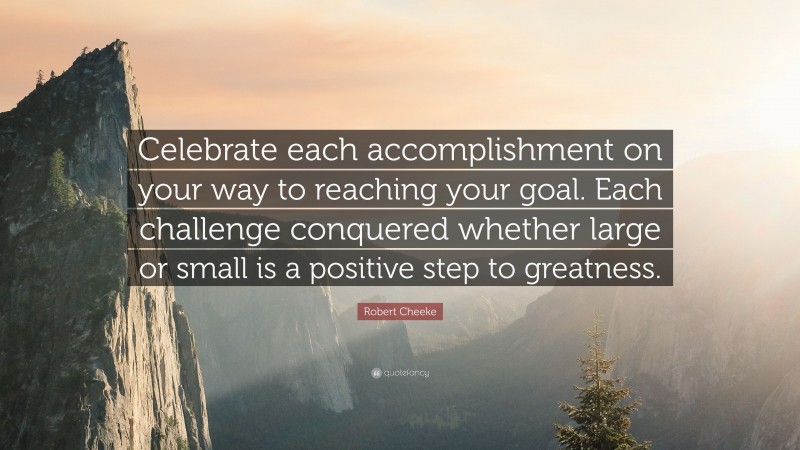 Celebrate each accomplishment on your way to reaching your goal. Each challenge conquered whether large or small is a positive step to greatness.

Robert Cheeke

quotefancy